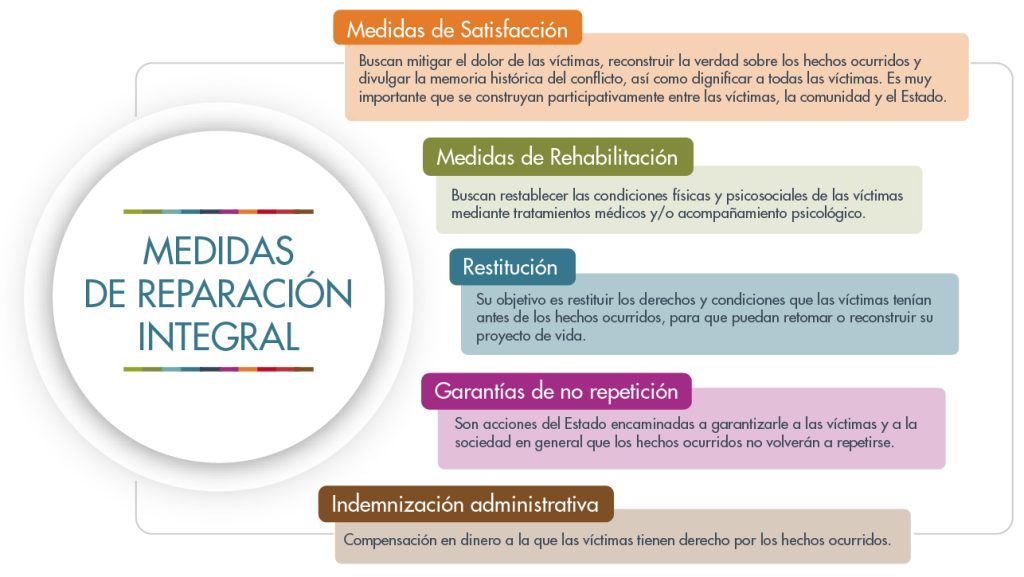 MEDIDAS DE REPARACIÓN INTEGRAL

Medidas de Satisfacción

Buscan mitigar el dolor de las víctimas, reconstruir la verdad sobre los hechos ocurridos y divulgar la memoria histórica del conflicto, así como dignificar a todas las víctimas. Es muy importante que se construyan participativamente entre las víctimas, la comunidad y el Estado.

Medidas de Rehabilitación

Buscan restablecer las condiciones físicas y psicosociales de las víctimas mediante tratamientos médicos y/o acompañamiento psicológico.

Restitución

Su objetivo es restituir los derechos y condiciones que las víctimas tenían antes de los hechos ocurridos, para que puedan retomar o reconstruir su proyecto de vida.

Garantías de no repetición

Son acciones del Estado encaminadas a garantizarle a las víctimas y a la sociedad en general que los hechos ocurridos no volverán a repetirse.

Indemnización administrativa

Compensación en dinero a la que las víctimas tienen derecho por los hechos ocurridos.